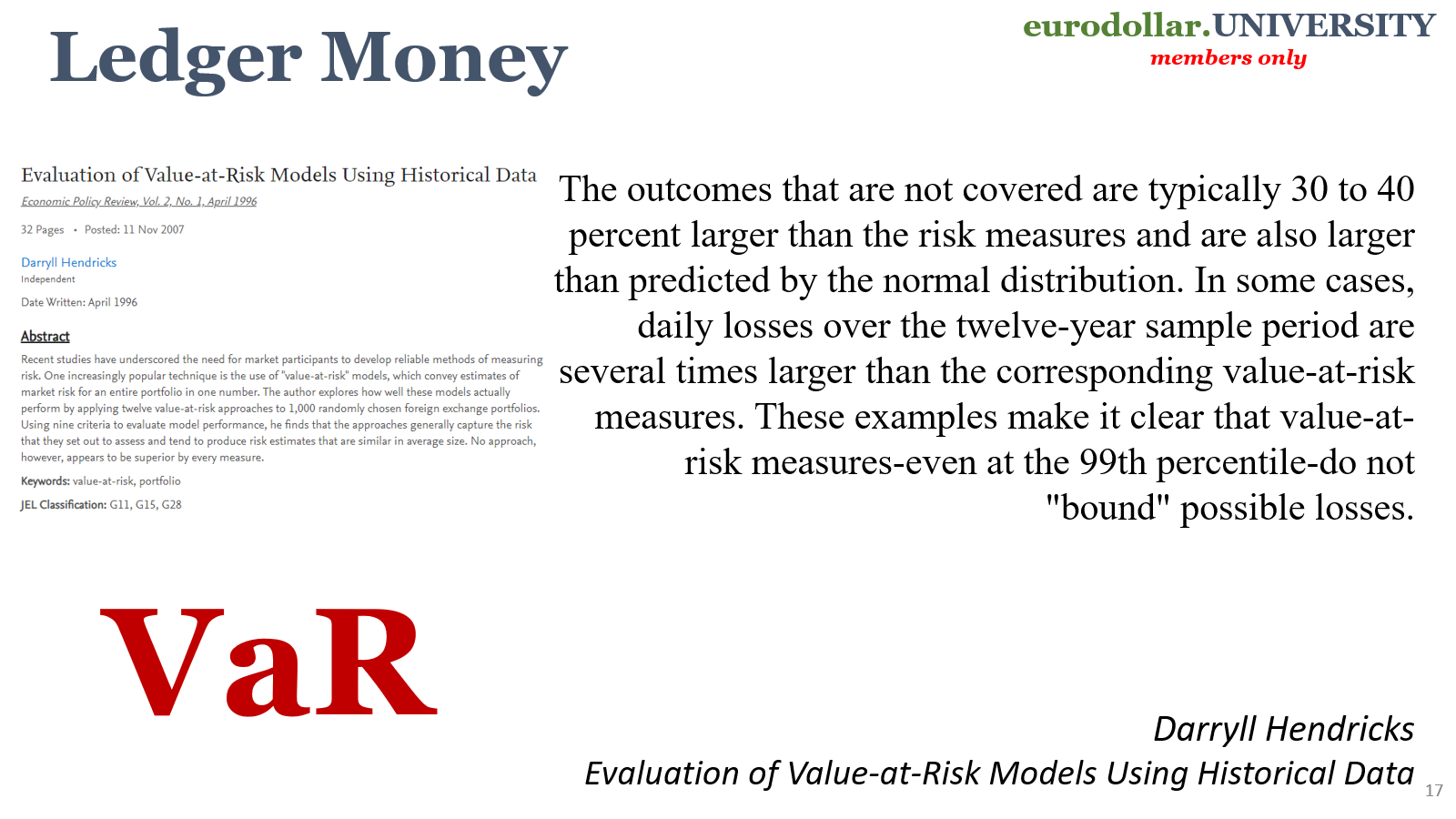 Ledger Money

eurodollar.UNIVERSITY
members only

Evaluation of Value-at-Risk Models Using Historical Data

Economic Policy Review, Vol. 2, No. 1, April 1996

32 Pages • Posted: 11 Nov 2007

Darryll Hendricks
Independent

Date Written: April 1996

Abstract

Recent studies have underscored the need for market participants to develop reliable methods of measuring risk. One increasingly popular technique is the use of "value-at-risk" models, which convey estimates of market risk for an entire portfolio in one number. The author explores how well these models actually perform by applying twelve value-at-risk approaches to 1,000 randomly chosen foreign exchange portfolios. Using nine criteria to evaluate model performance, he finds that the approaches generally capture the risk that they set out to assess and tend to produce risk estimates that are similar in average size. No approach, however, appears to be superior by every measure.

Keywords: value-at-risk, portfolio

JEL Classification: G11, G15, G28

The outcomes that are not covered are typically 30 to 40 percent larger than the risk measures and are also larger than predicted by the normal distribution. In some cases, daily losses over the twelve-year sample period are several times larger than the corresponding value-at-risk measures. These examples make it clear that value-at-risk measures-even at the 99th percentile-do not "bound" possible losses.

VaR

Darryll Hendricks
Evaluation of Value-at-Risk Models Using Historical Data

17